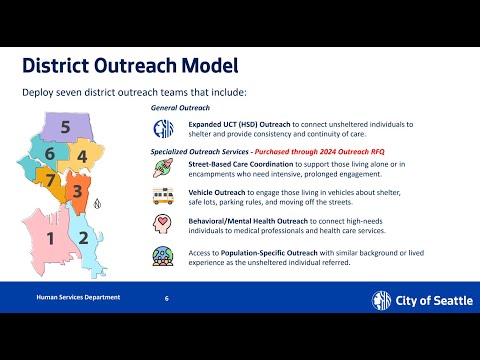 District Outreach Model

Deploy seven district outreach teams that include:

5
6
4
7
3
1
2

General Outreach

Expanded UCT (HSD) Outreach to connect unsheltered individuals to shelter and provide consistency and continuity of care.

Specialized Outreach Services - Purchased through 2024 Outreach RFQ

Street-Based Care Coordination to support those living alone or in encampments who need intensive, prolonged engagement.

Vehicle Outreach to engage those living in vehicles about shelter, safe lots, parking rules, and moving off the streets.

Behavioral/Mental Health Outreach to connect high-needs individuals to medical professionals and health care services.

Access to Population-Specific Outreach with similar background or lived experience as the unsheltered individual referred.

Human Services Department

6

City of Seattle